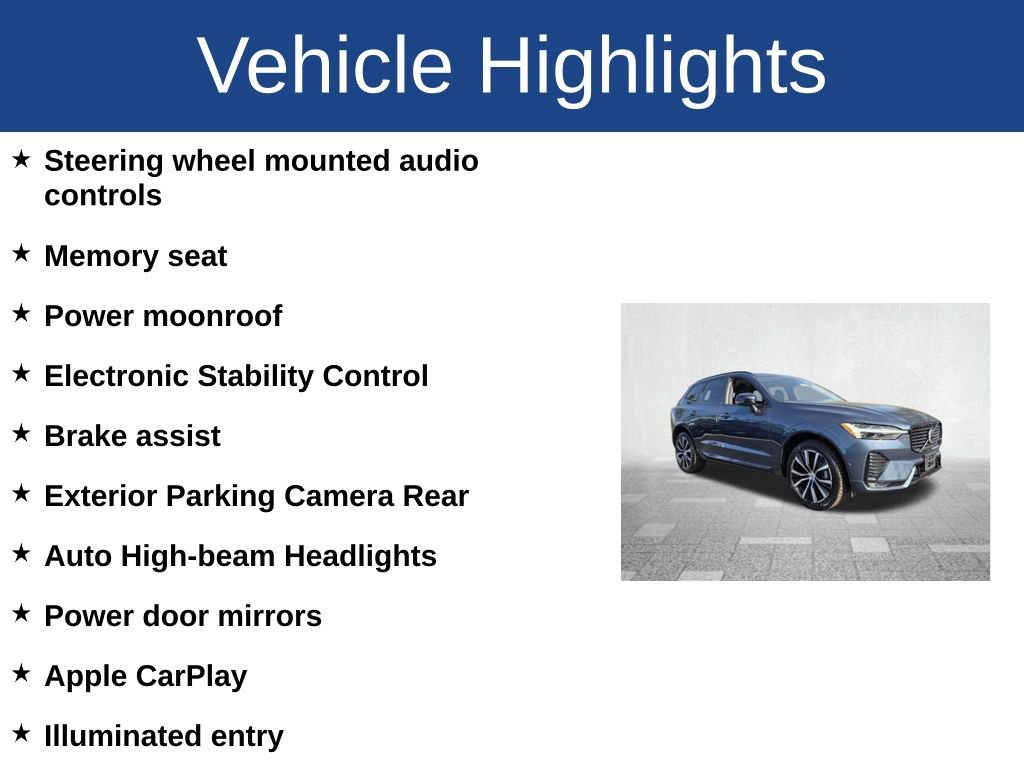 Vehicle Highlights

★ Steering wheel mounted audio controls

★ Memory seat

★ Power moonroof

★ Electronic Stability Control

★ Brake assist

★ Exterior Parking Camera Rear

★ Auto High-beam Headlights

★ Power door mirrors

★ Apple CarPlay

★ Illuminated entry